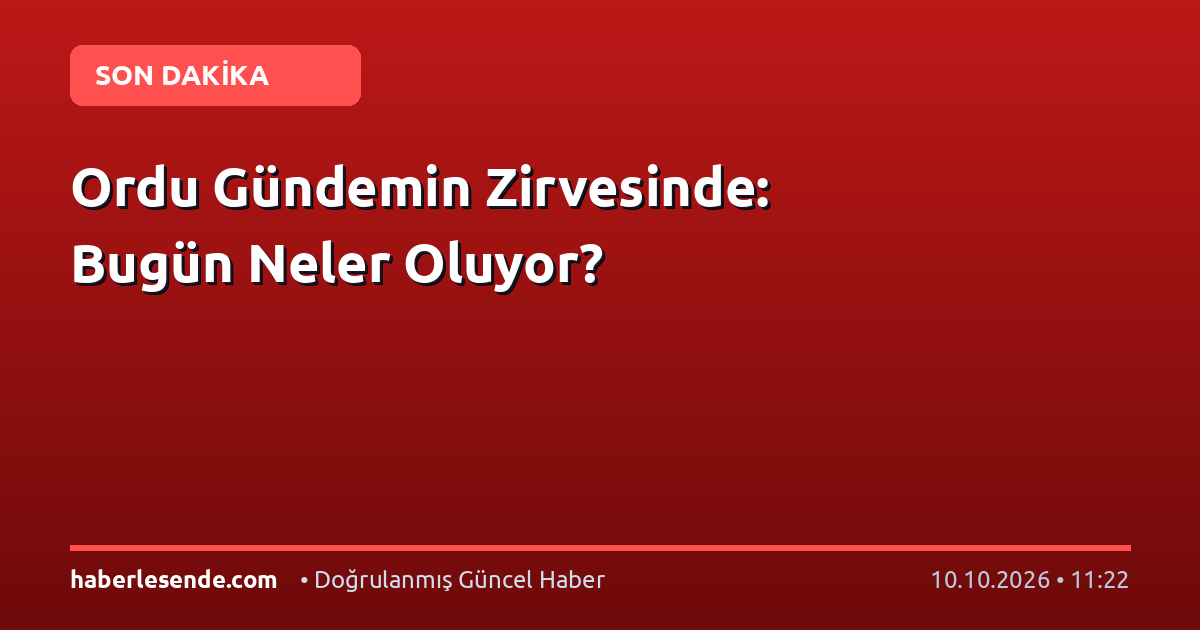 SON DAKİKA

Ordu Gündemin Zirvesinde:
Bugün Neler Oluyor?

haberlesende.com • Doğrulanmış Güncel Haber 10.10.2026 • 11:22